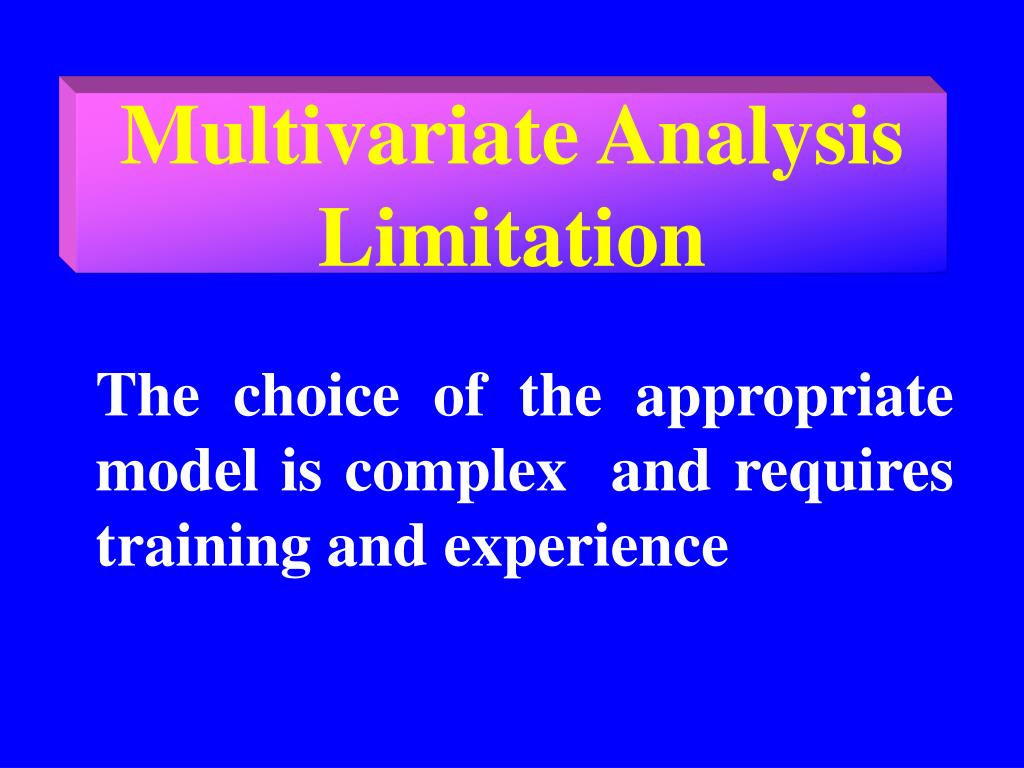 Multivariate Analysis Limitation

The choice of the appropriate model is complex and requires training and experience